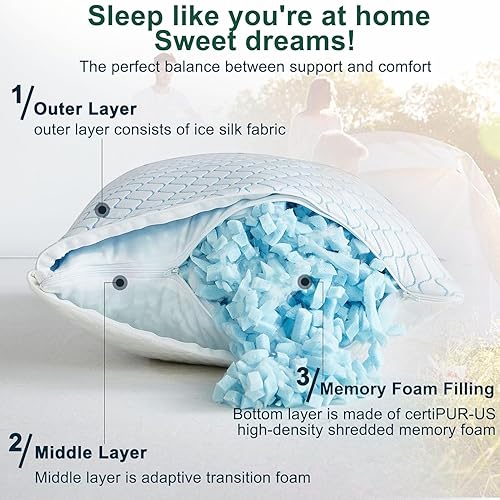 Sleep like you're at home
Sweet dreams!

The perfect balance between support and comfort

1/ Outer Layer
outer layer consists of ice silk fabric

3/ Memory Foam Filling
Bottom layer is made of certiPUR-US high-density shredded memory foam

2/ Middle Layer
Middle layer is adaptive transition foam